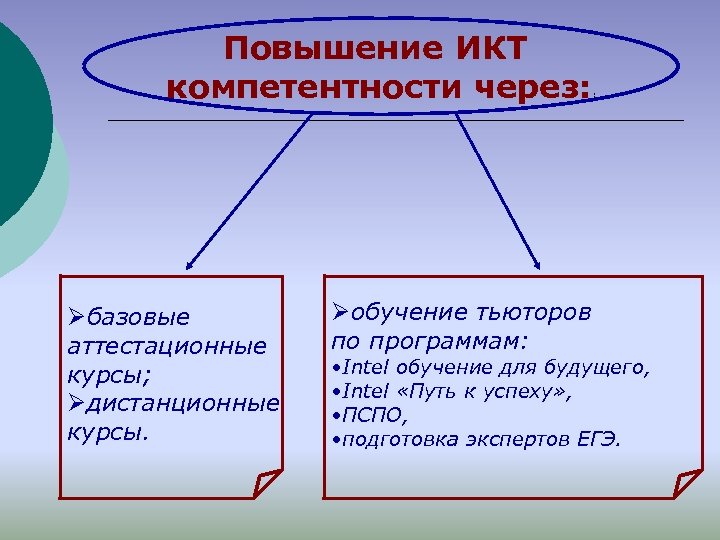 Повышение ИКТ компетентности через:

➢базовые аттестационные курсы;
➢дистанционные курсы.

➢обучение тьюторов по программам:
•Intel обучение для будущего,
•Intel «Путь к успеху»,
•ПСПО,
•подготовка экспертов ЕГЭ.